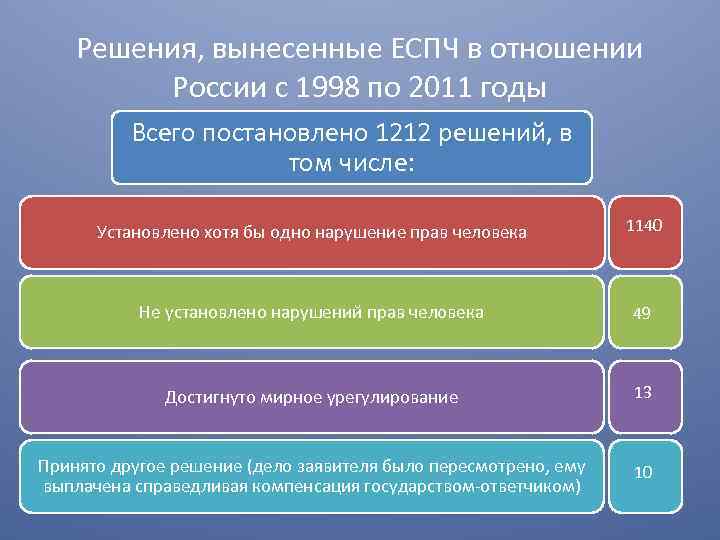 Решения, вынесенные ЕСПЧ в отношении России с 1998 по 2011 годы

Всего постановлено 1212 решений, в том числе:

Установлено хотя бы одно нарушение прав человека

1140

Не установлено нарушений прав человека

49

Достигнуто мирное урегулирование

13

Принято другое решение (дело заявителя было пересмотрено, ему выплачена справедливая компенсация государством-ответчиком)

10